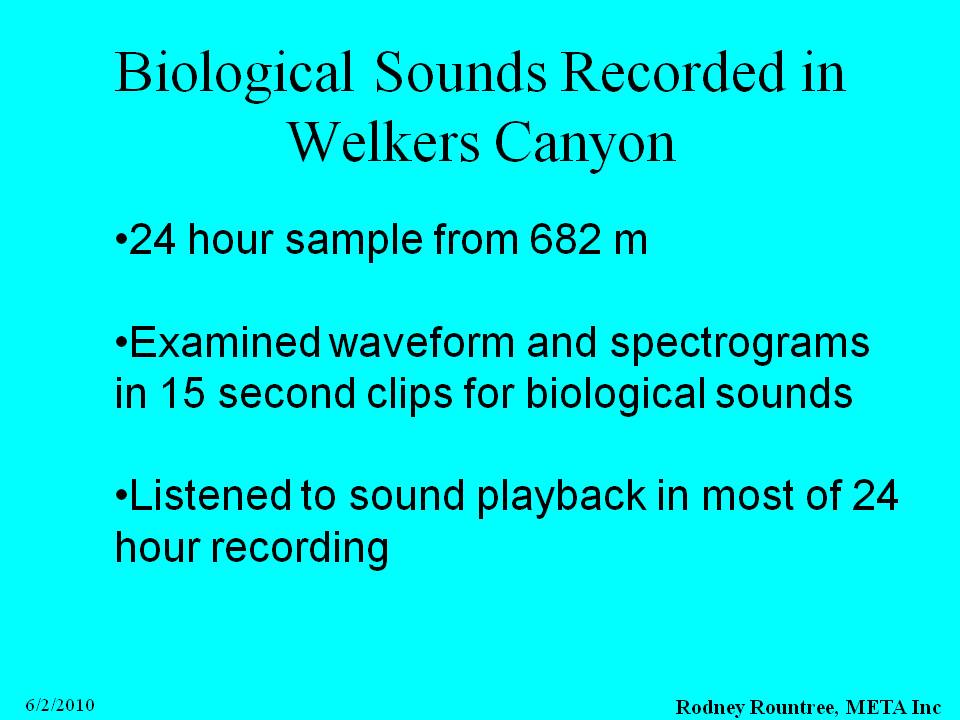 Biological Sounds Recorded in Welkers Canyon

•24 hour sample from 682 m

•Examined waveform and spectrograms in 15 second clips for biological sounds

•Listened to sound playback in most of 24 hour recording

6/2/2010

Rodney Rountree, META Inc